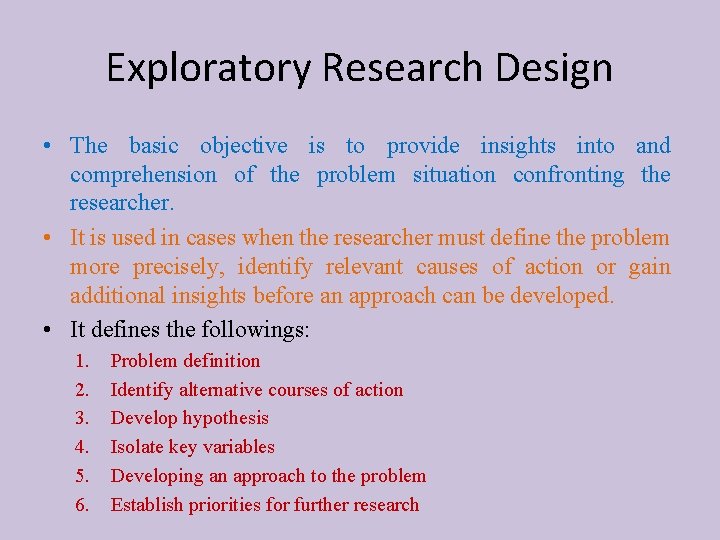 Exploratory Research Design

• The basic objective is to provide insights into and comprehension of the problem situation confronting the researcher.

• It is used in cases when the researcher must define the problem more precisely, identify relevant causes of action or gain additional insights before an approach can be developed.

• It defines the followings:

1. Problem definition
2. Identify alternative courses of action
3. Develop hypothesis
4. Isolate key variables
5. Developing an approach to the problem
6. Establish priorities for further research